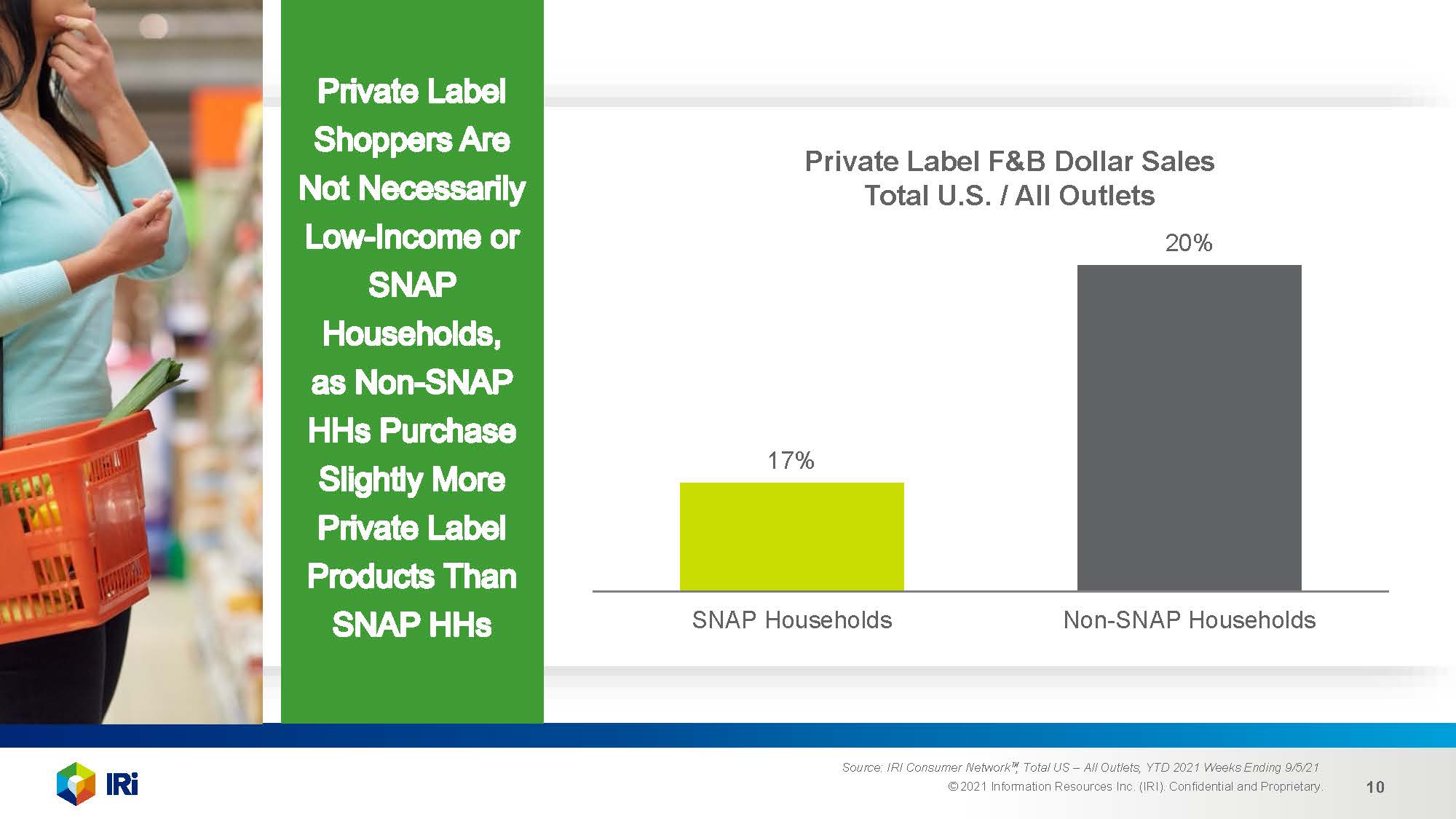 Private Label Shoppers Are Not Necessarily Low-Income or SNAP Households, as Non-SNAP HHs Purchase Slightly More Private Label Products Than SNAP HHs

Private Label F&B Dollar Sales
Total U.S. / All Outlets

17%
20%

SNAP Households
Non-SNAP Households

IRi

Source: IRI Consumer Network™, Total US – All Outlets, YTD 2021 Weeks Ending 9/5/21
© 2021 Information Resources Inc. (IRI). Confidential and Proprietary.

10